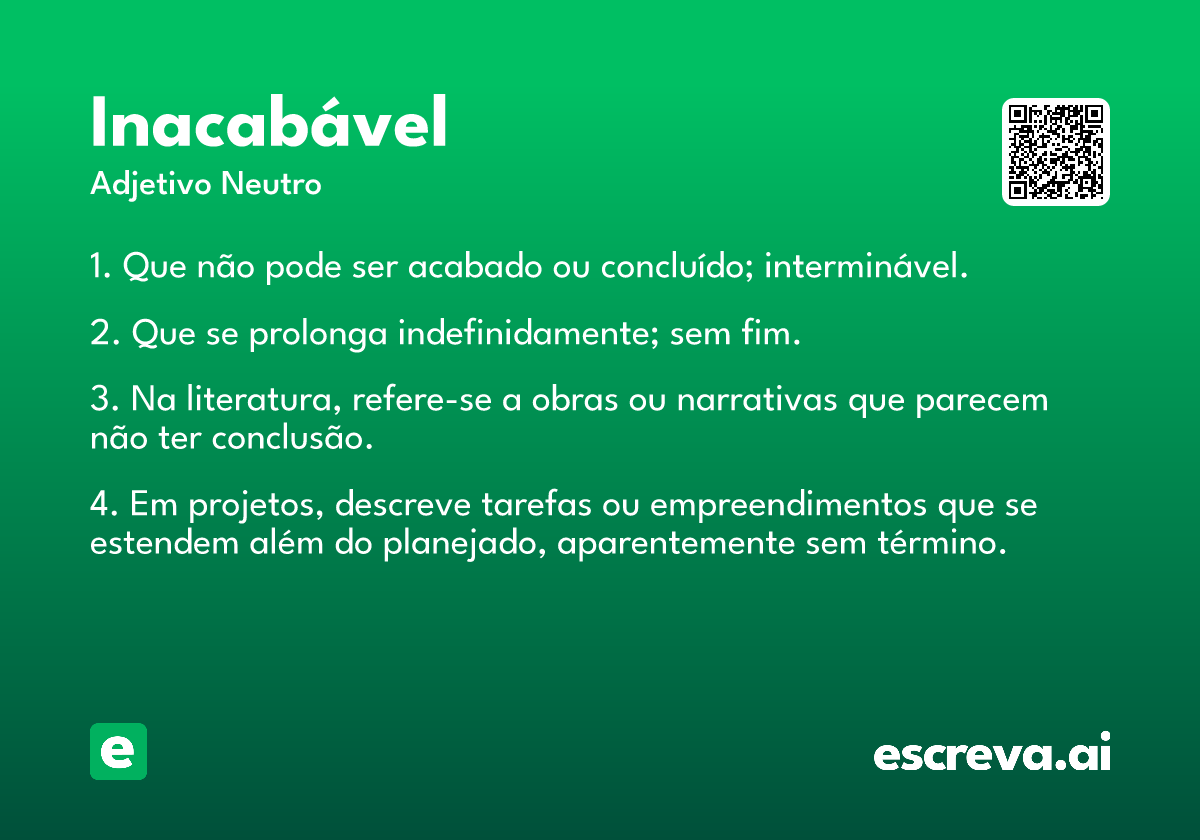 Inacabável

Adjetivo Neutro

1. Que não pode ser acabado ou concluído; interminável.

2. Que se prolonga indefinidamente; sem fim.

3. Na literatura, refere-se a obras ou narrativas que parecem não ter conclusão.

4. Em projetos, descreve tarefas ou empreendimentos que se estendem além do planejado, aparentemente sem término.

e

escreva.ai